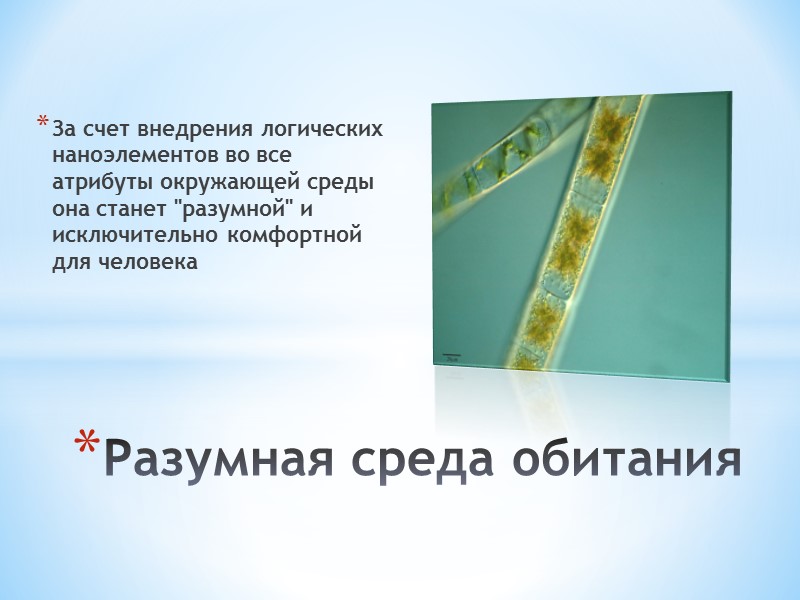 *За счет внедрения логических наноэлементов во все атрибуты окружающей среды она станет "разумной" и исключительно комфортной для человека

*Разумная среда обитания